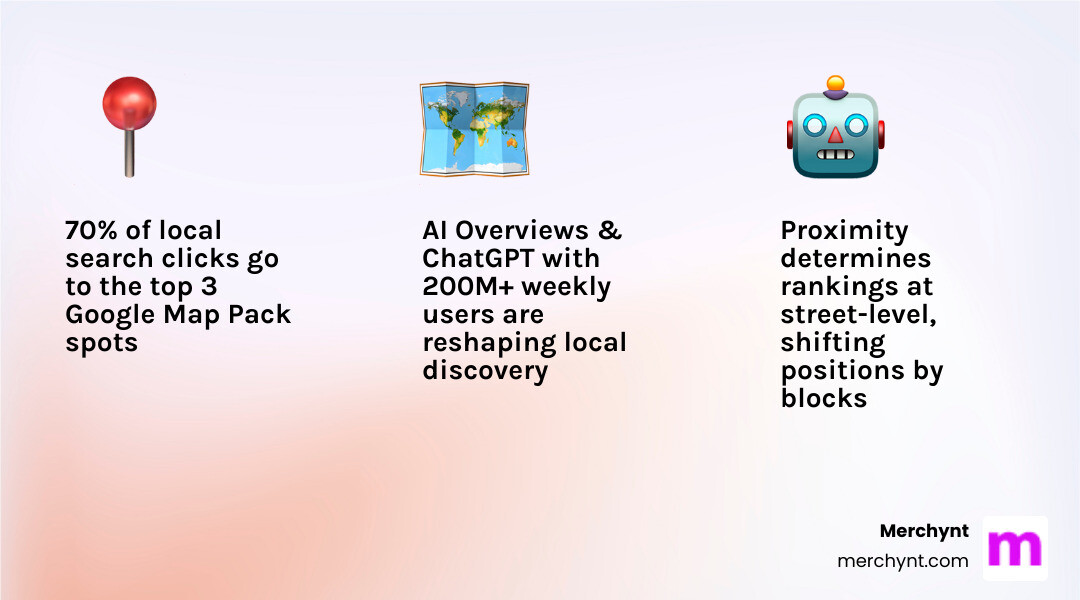 70% of local search clicks go to the top 3 Google Map Pack spots

AI Overviews & ChatGPT with 200M+ weekly users are reshaping local discovery

Proximity determines rankings at street-level, shifting positions by blocks

Merchynt
merchynt.com

m